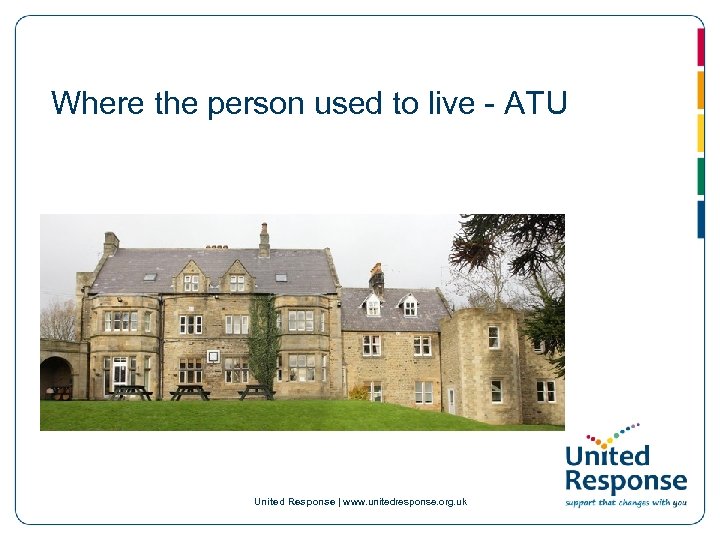 Where the person used to live - ATU

United Response | www.unitedresponse.org.uk

United Response
support that changes with you